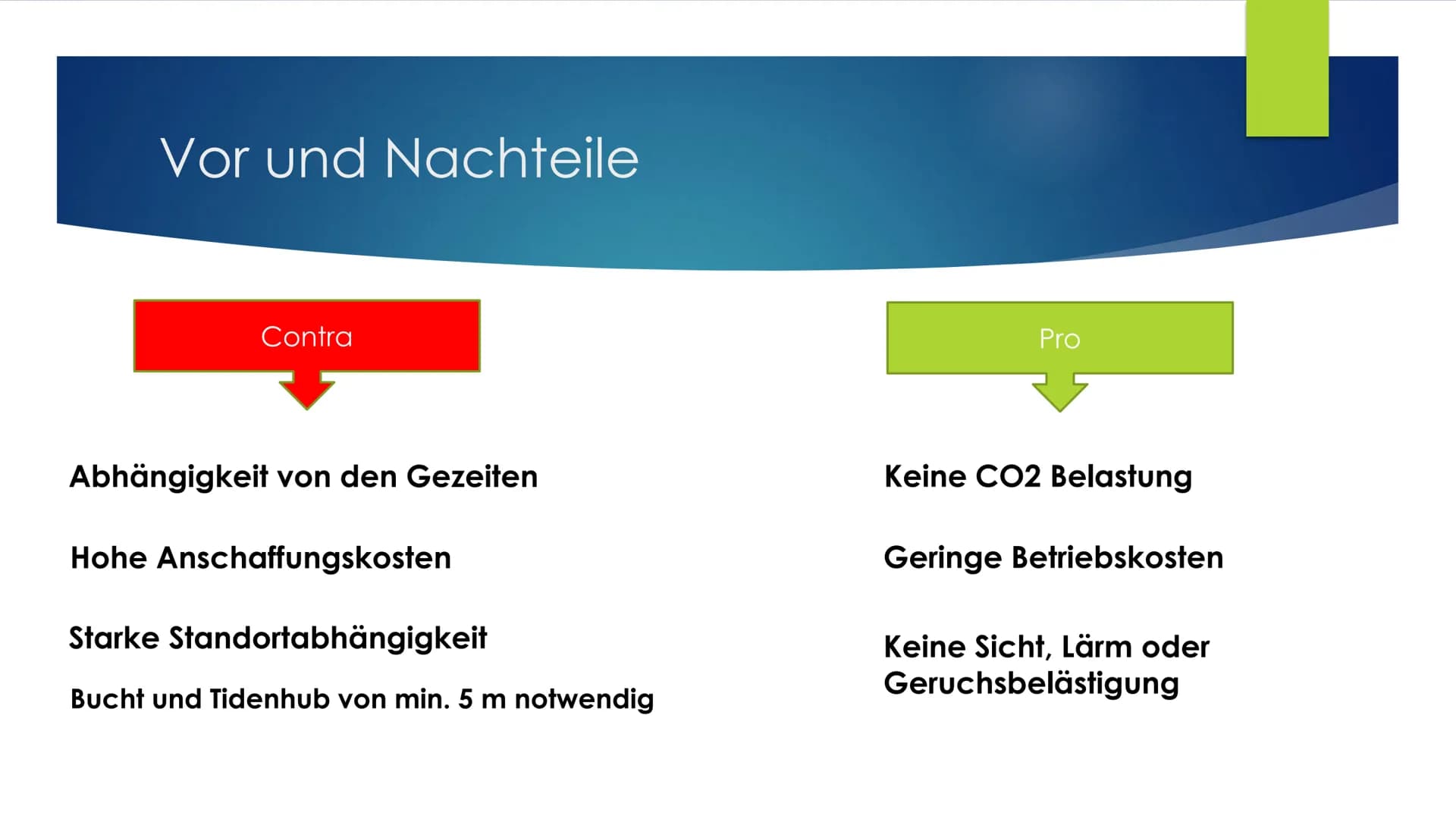 Vor und Nachteile

Contra

Abhängigkeit von den Gezeiten

Hohe Anschaffungskosten

Starke Standortabhängigkeit

Bucht und Tidenhub von min. 5 m notwendig

Pro

Keine CO2 Belastung

Geringe Betriebskosten

Keine Sicht, Lärm oder Geruchsbelästigung